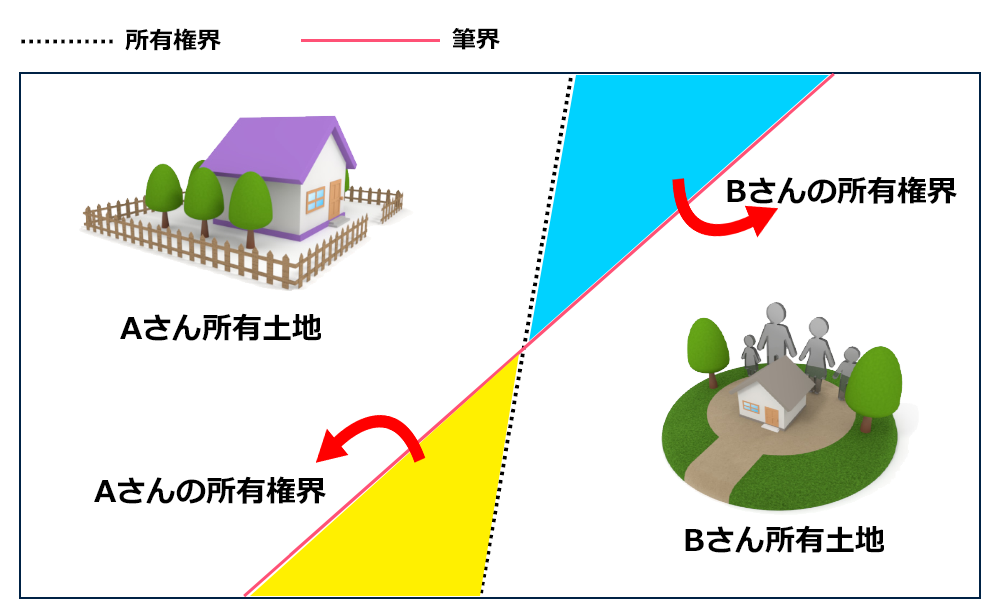 所有権界
筆界

Bさんの所有権界

Aさん所有土地

Aさんの所有権界

Bさん所有土地